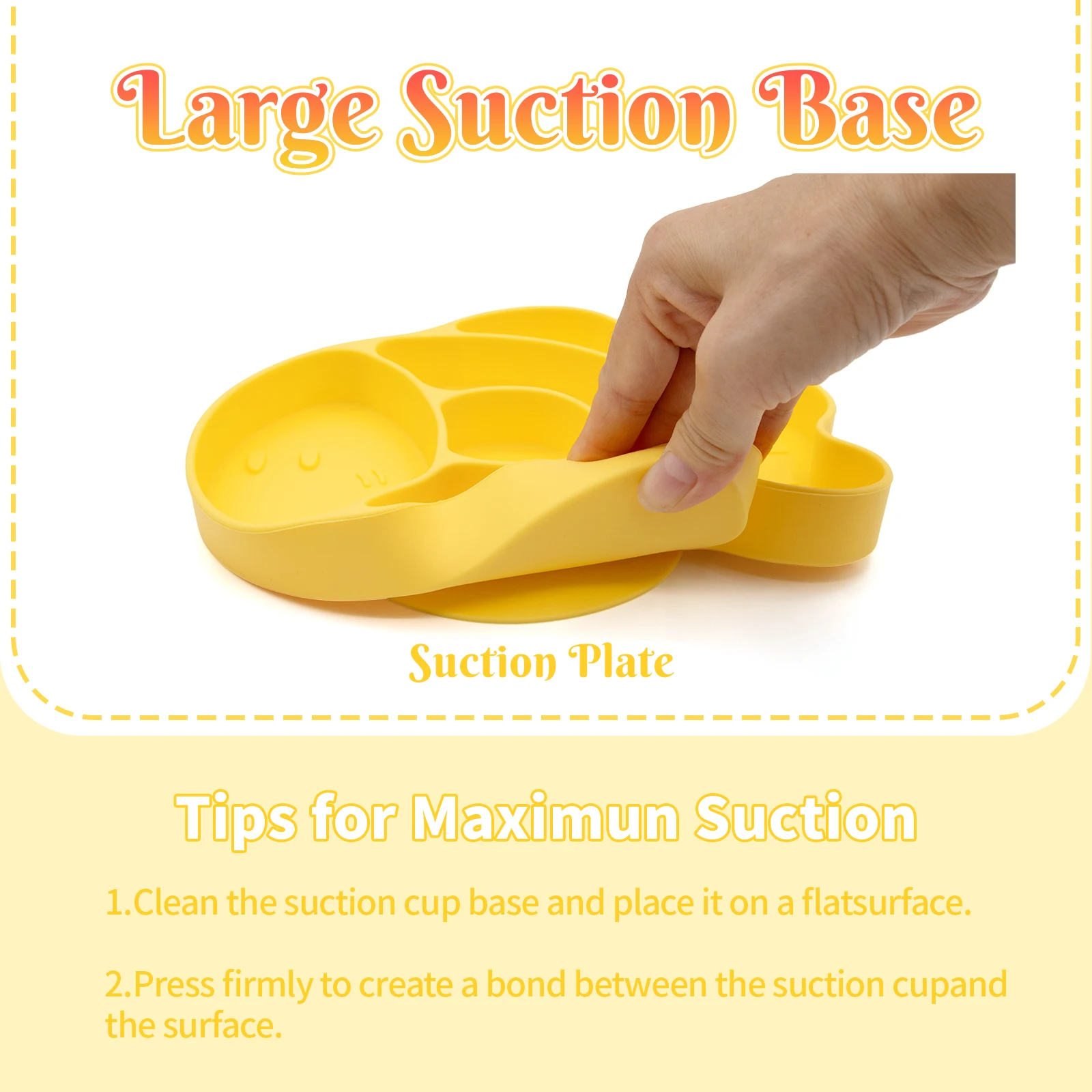 Large Suction Base

Suction Plate

Tips for Maximun Suction

1.Clean the suction cup base and place it on a flatsurface.

2.Press firmly to create a bond between the suction cupand the surface.